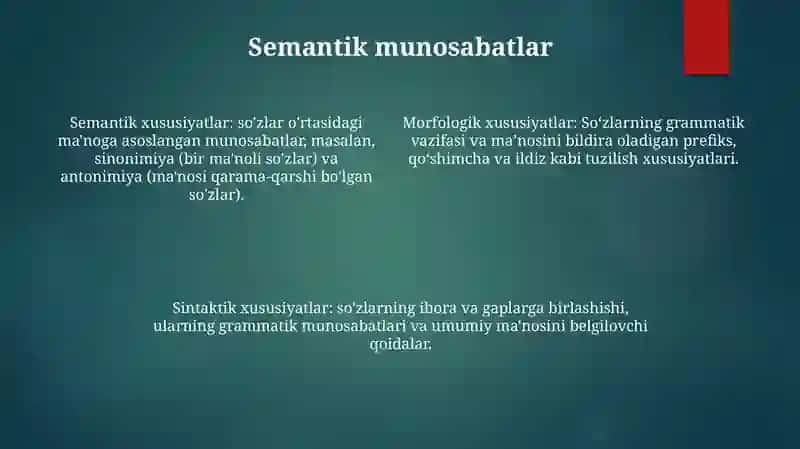 Semantik munosabatlar

Semantik xususiyatlar: so'zlar o'rtasidagi ma'noga asoslangan munosabatlar, masalan, sinonimiya (bir ma'noli so'zlar) va antonimiya (ma'nosi qarama-qarshi bo'lgan so'zlar).

Morfologik xususiyatlar: So'zlarning grammatik vazifasi va ma'nosini bildira oladigan prefiks, qo'shimcha va ildiz kabi tuzilish xususiyatlari.

Sintaktik xususiyatlar: so'zlarning ibora va gaplarga birlashishi, ularning grammatik munosabatlari va umumiy ma'nosini belgilovchi qoidalar.